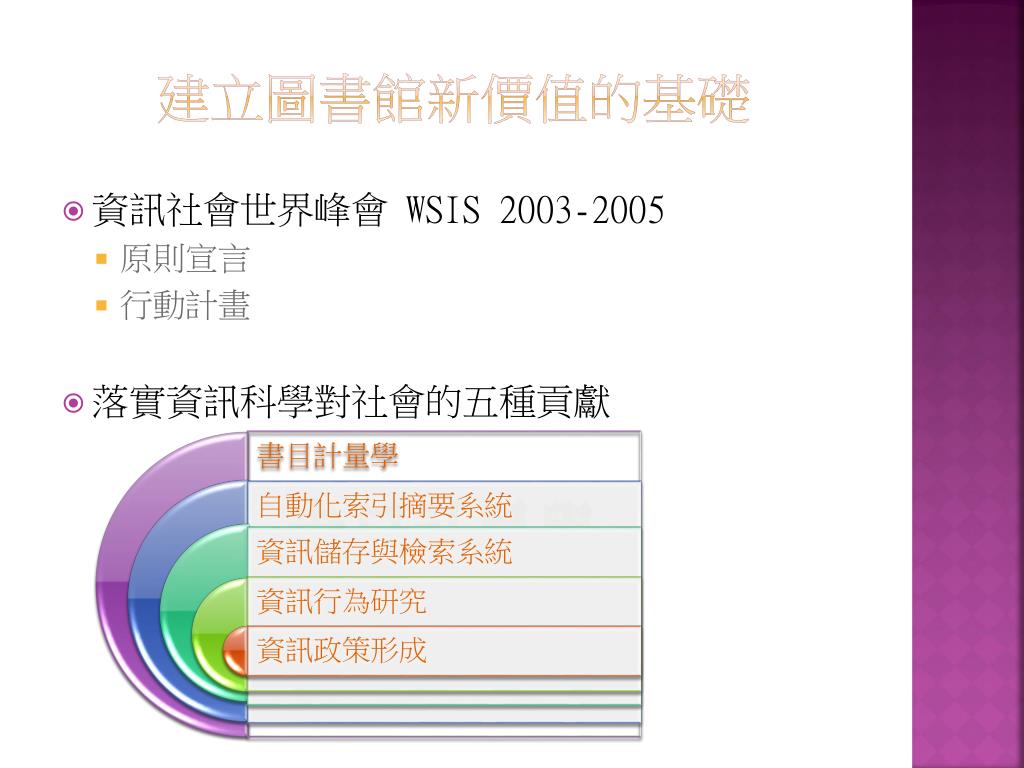 建立圖書館新價值的基礎

資訊社會世界峰會 WSIS 2003-2005
原則宣言
行動計畫

落實資訊科學對社會的五種貢獻

書目計量學
自動化索引摘要系統
資訊儲存與檢索系統
資訊行為研究
資訊政策形成